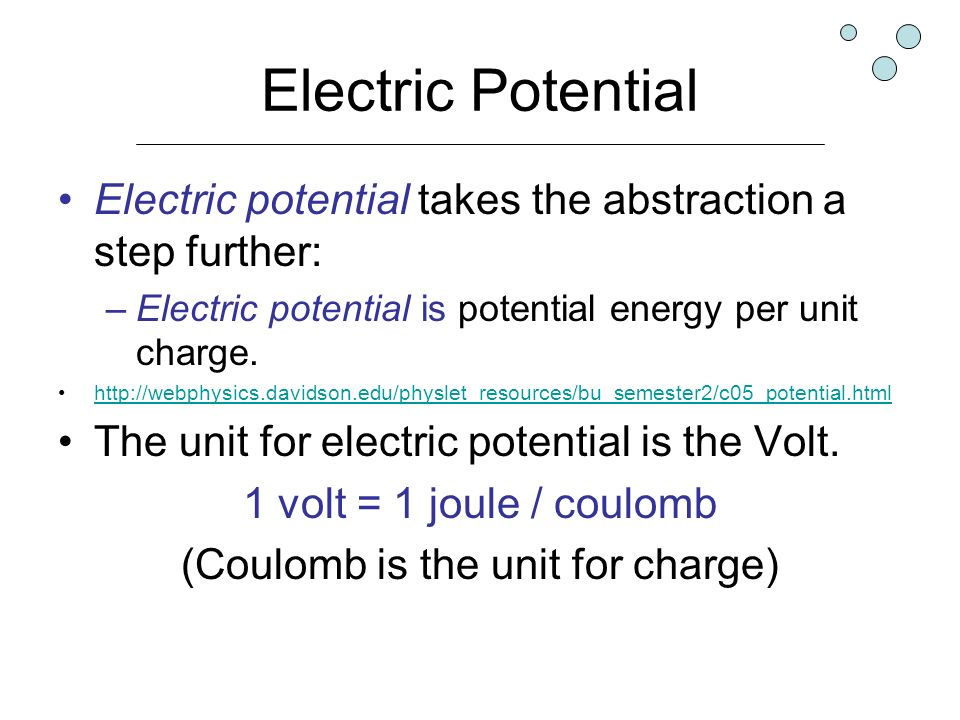 Electric Potential

• Electric potential takes the abstraction a step further:

– Electric potential is potential energy per unit charge.

• http://webphysics.davidson.edu/physlet_resources/bu_semester2/c05_potential.html

• The unit for electric potential is the Volt.

1 volt = 1 joule / coulomb

(Coulomb is the unit for charge)